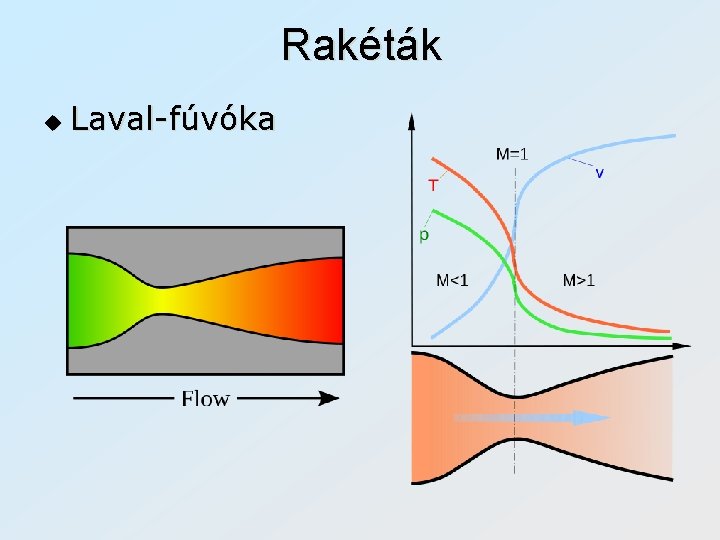 Rakéták

◆ Laval-fúvóka

Flow

M=1

T

v

p

M<1

M>1